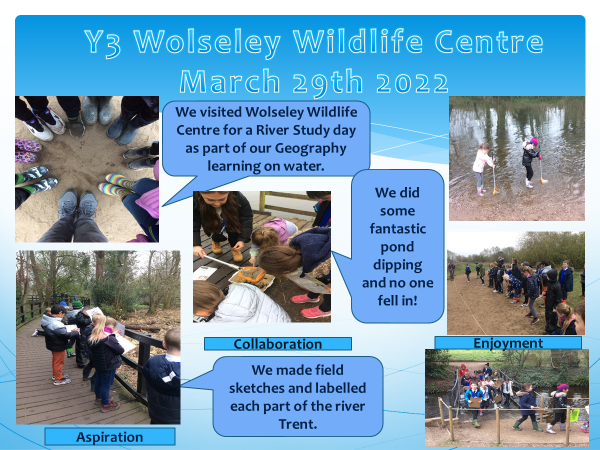 Y3 Wolseley Wildlife Centre
March 29th 2022

We visited Wolseley Wildlife Centre for a River Study day as part of our Geography learning on water.

We did some fantastic pond dipping and no one fell in!

Collaboration

Enjoyment

We made field sketches and labelled each part of the river Trent.

Aspiration